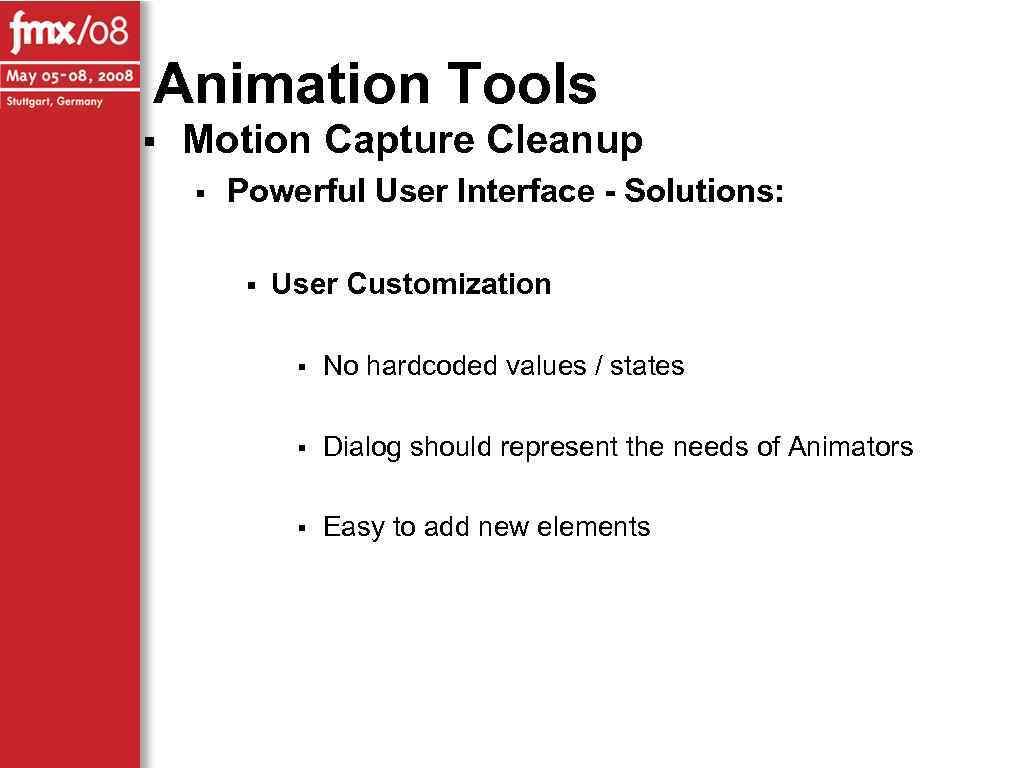 fmx/08
May 05-08, 2008
Stuttgart, Germany

Animation Tools

▪ Motion Capture Cleanup

▪ Powerful User Interface - Solutions:

▪ User Customization

▪ No hardcoded values / states

▪ Dialog should represent the needs of Animators

▪ Easy to add new elements